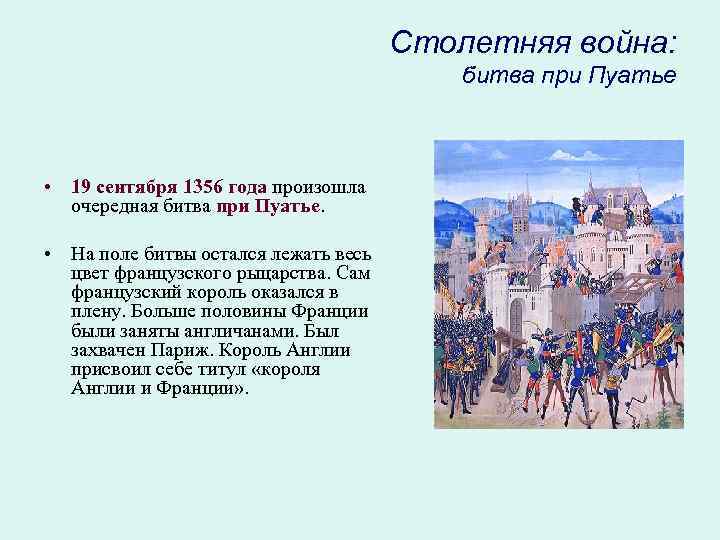 Столетняя война:
битва при Пуатье

• 19 сентября 1356 года произошла очередная битва при Пуатье.

• На поле битвы остался лежать весь цвет французского рыцарства. Сам французский король оказался в плену. Больше половины Франции были заняты англичанами. Был захвачен Париж. Король Англии присвоил себе титул «короля Англии и Франции».